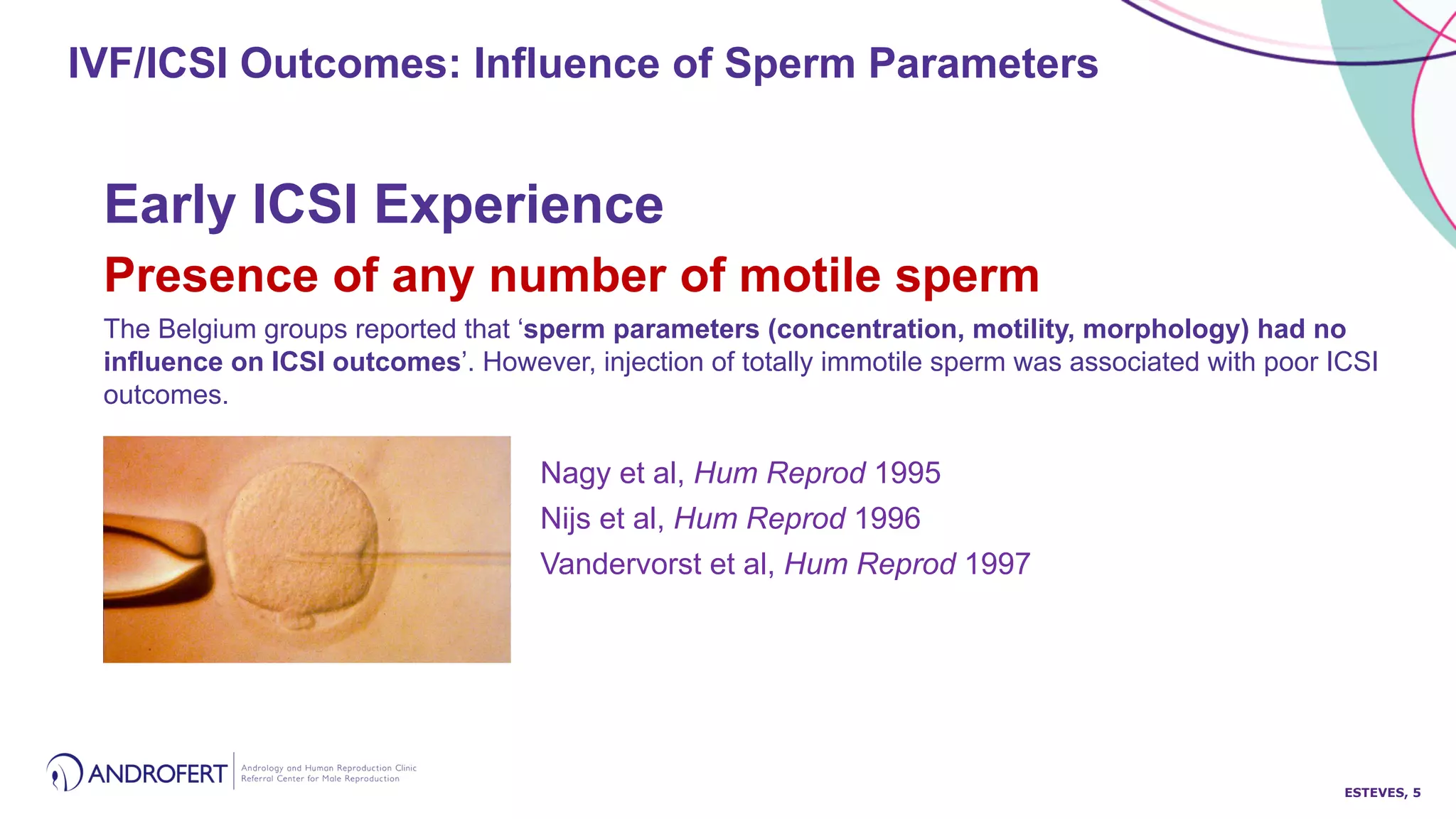 IVF/ICSI Outcomes: Influence of Sperm Parameters

Early ICSI Experience

Presence of any number of motile sperm

The Belgium groups reported that ‘sperm parameters (concentration, motility, morphology) had no influence on ICSI outcomes’. However, injection of totally immotile sperm was associated with poor ICSI outcomes.

Nagy et al, Hum Reprod 1995
Nijs et al, Hum Reprod 1996
Vandervorst et al, Hum Reprod 1997

ANDROFERT
Andrology and Human Reproduction Clinic
Referral Center for Male Reproduction

ESTEVES, 5